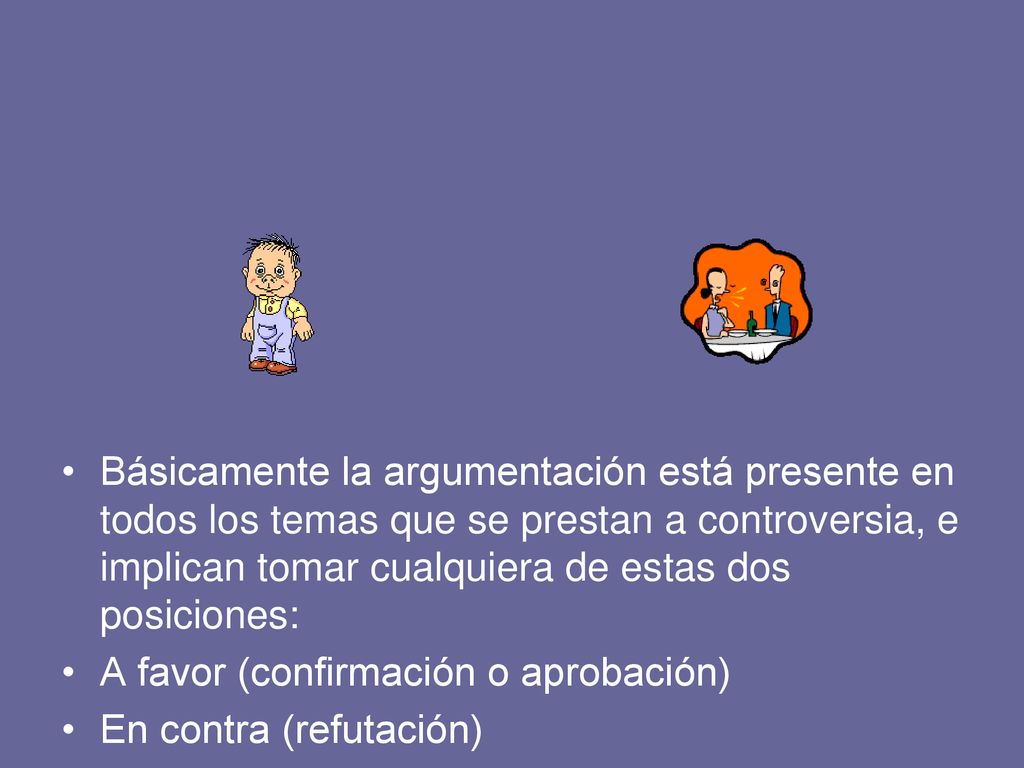 • Básicamente la argumentación está presente en todos los temas que se prestan a controversia, e implican tomar cualquiera de estas dos posiciones:
• A favor (confirmación o aprobación)
• En contra (refutación)